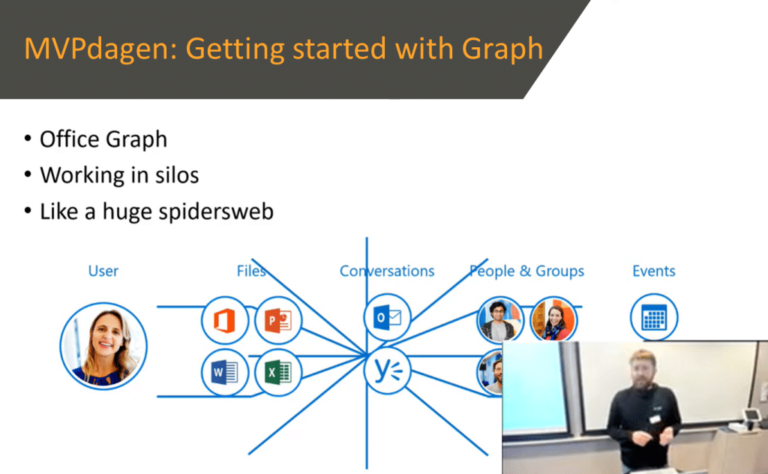 MVPdagen: Getting started with Graph

• Office Graph
• Working in silos
• Like a huge spidersweb

User

Files

Conversations

People & Groups

Events